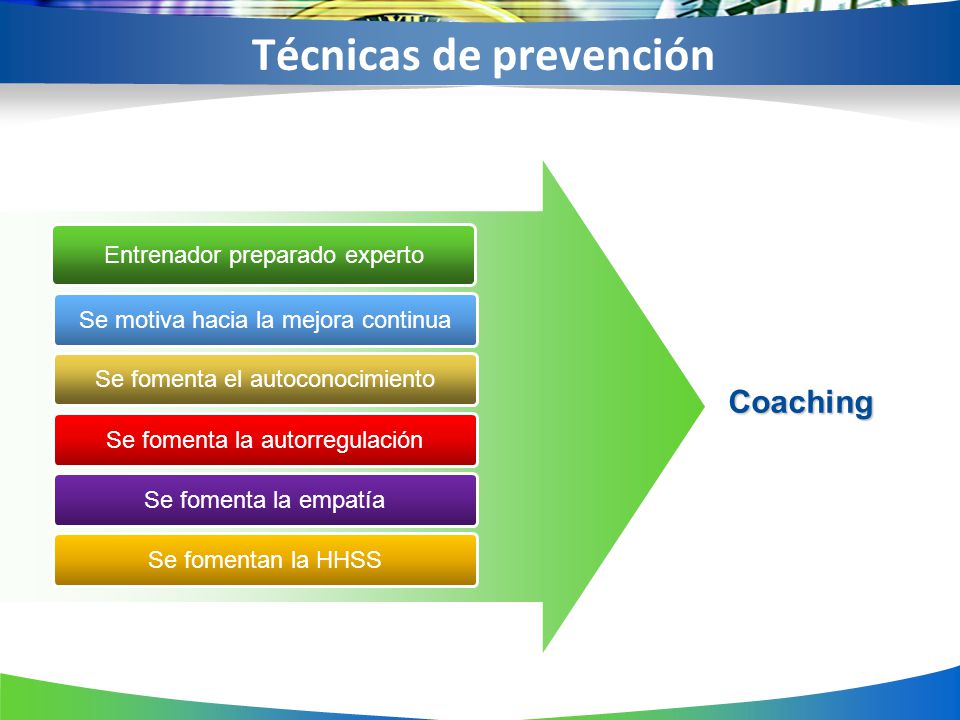 Técnicas de prevención

Entrenador preparado experto

Se motiva hacia la mejora continua

Se fomenta el autoconocimiento

Se fomenta la autorregulación

Se fomenta la empatía

Se fomentan la HHSS

Coaching